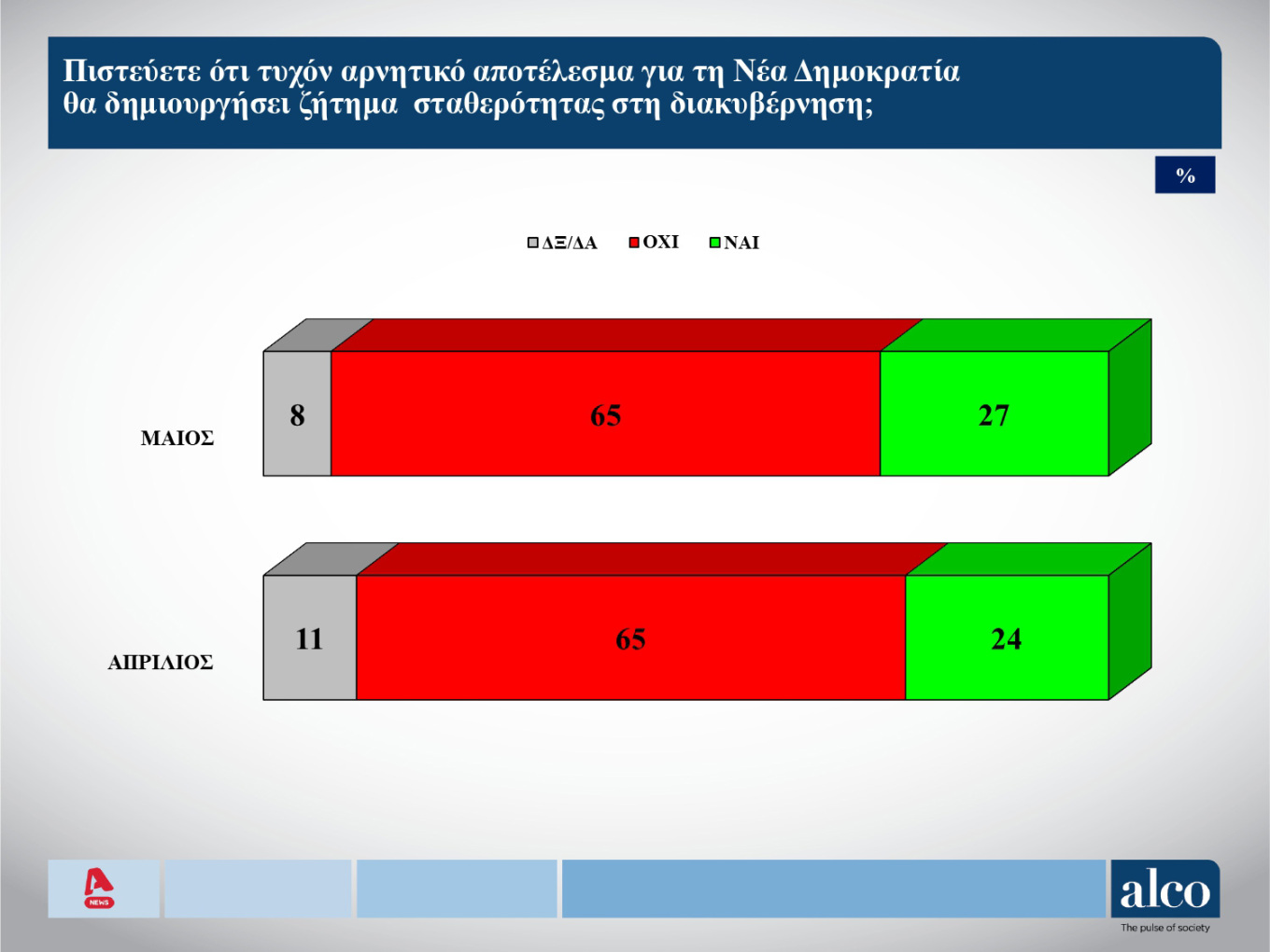 Πιστεύετε ότι τυχόν αρνητικό αποτέλεσμα για τη Νέα Δημοκρατία θα δημιουργήσει ζήτημα σταθερότητας στη διακυβέρνηση;

%

ΔΞ/ΔΑ ΟΧΙ ΝΑΙ

ΜΑΙΟΣ 8 65 27

ΑΠΡΙΛΙΟΣ 11 65 24

NEWS

alco
The pulse of society